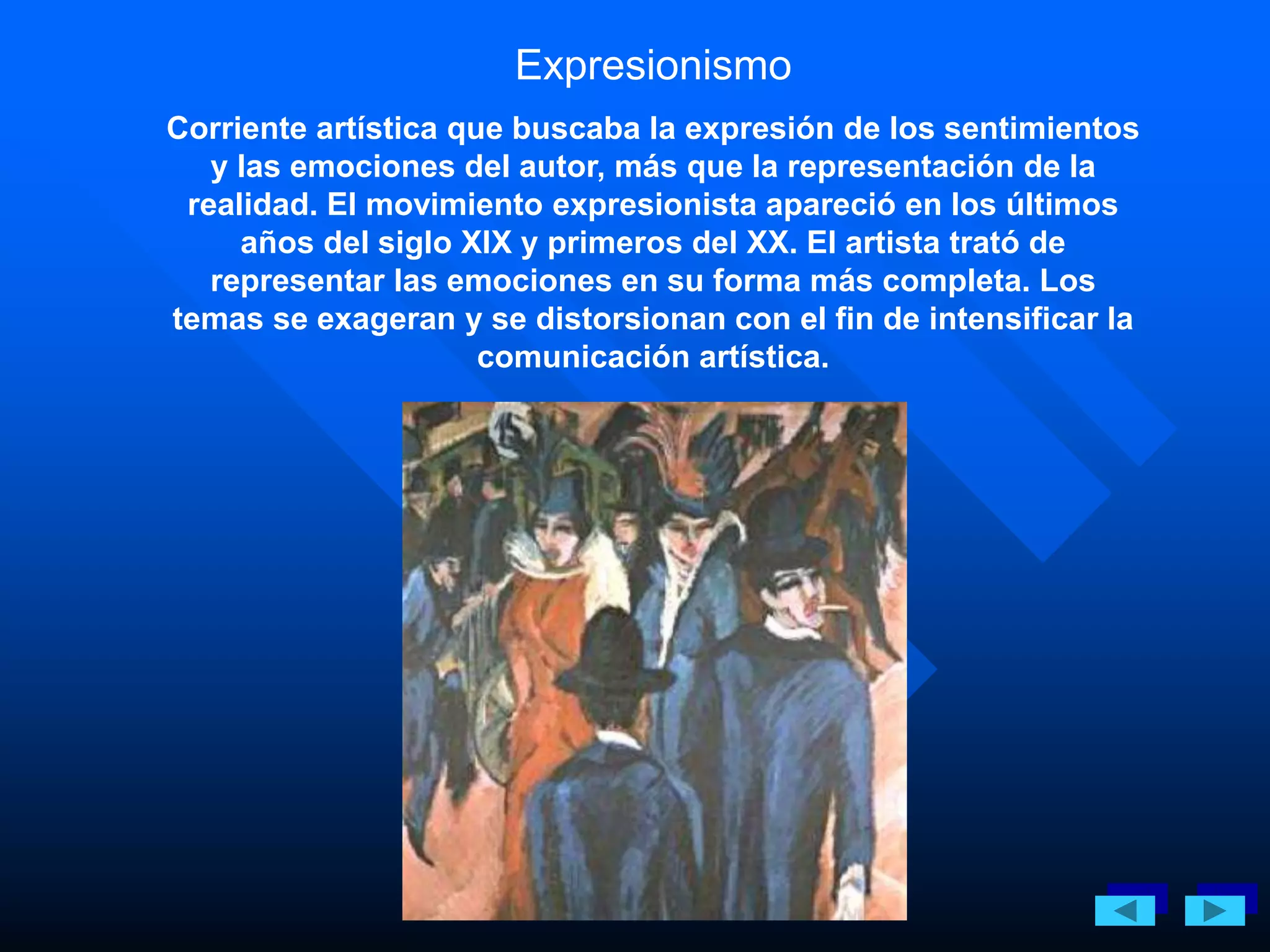 Expresionismo

Corriente artística que buscaba la expresión de los sentimientos y las emociones del autor, más que la representación de la realidad. El movimiento expresionista apareció en los últimos años del siglo XIX y primeros del XX. El artista trató de representar las emociones en su forma más completa. Los temas se exageran y se distorsionan con el fin de intensificar la comunicación artística.